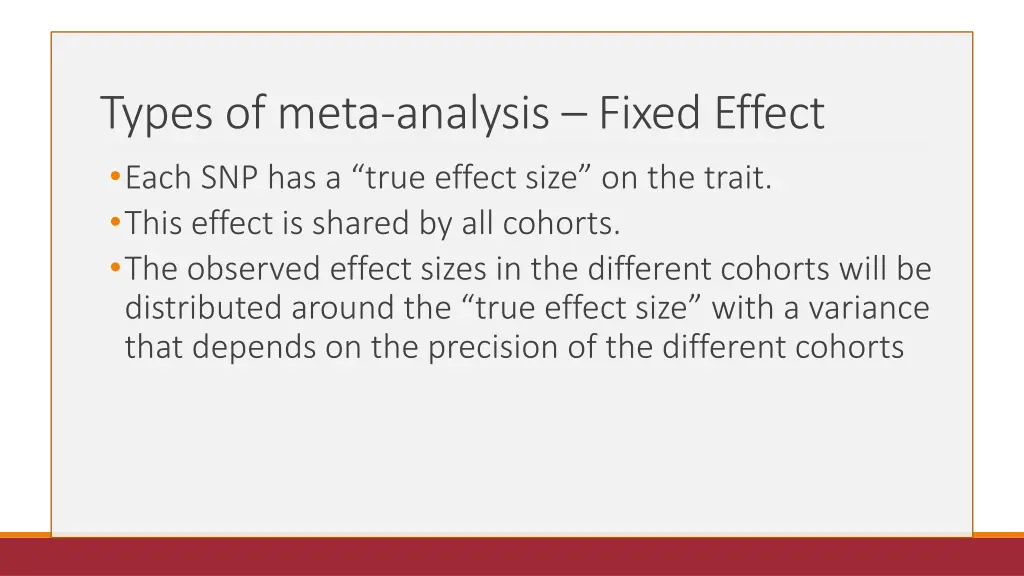 Types of meta-analysis – Fixed Effect

• Each SNP has a “true effect size” on the trait.
• This effect is shared by all cohorts.
• The observed effect sizes in the different cohorts will be distributed around the “true effect size” with a variance that depends on the precision of the different cohorts